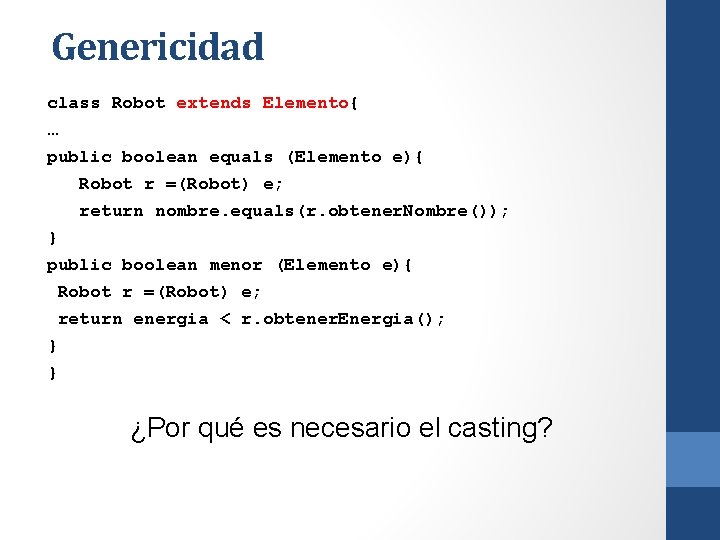 Genericidad

class Robot extends Elemento{
…
public boolean equals (Elemento e){
Robot r =(Robot) e;
return nombre.equals(r.obtenerNombre());
}
public boolean menor (Elemento e){
Robot r =(Robot) e;
return energia < r.obtenerEnergia();
}
}

¿Por qué es necesario el casting?